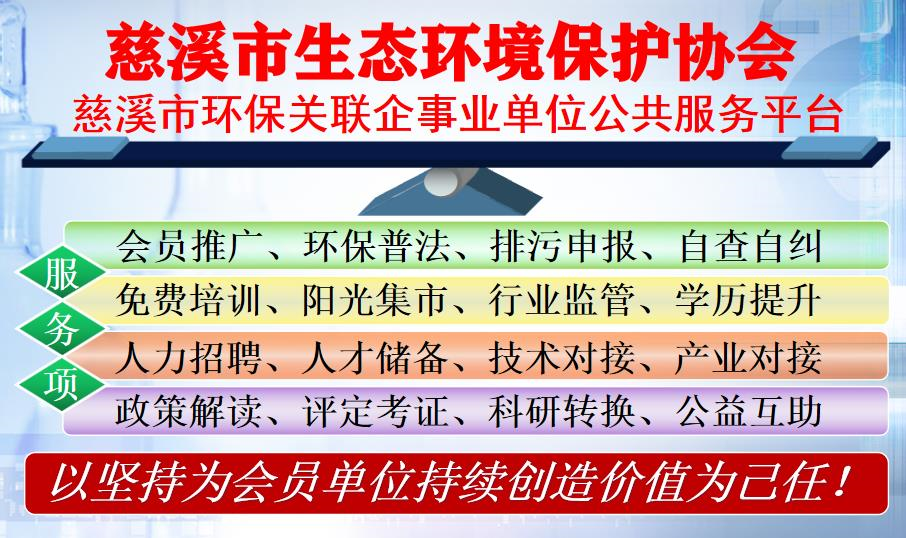 慈溪市生态环境保护协会
慈溪市环保关联企事业单位公共服务平台

服务项

会员推广、环保普法、排污申报、自查自纠
免费培训、阳光集市、行业监管、学历提升
人力招聘、人才储备、技术对接、产业对接
政策解读、评定考证、科研转换、公益互助

以坚持为会员单位持续创造价值为己任！